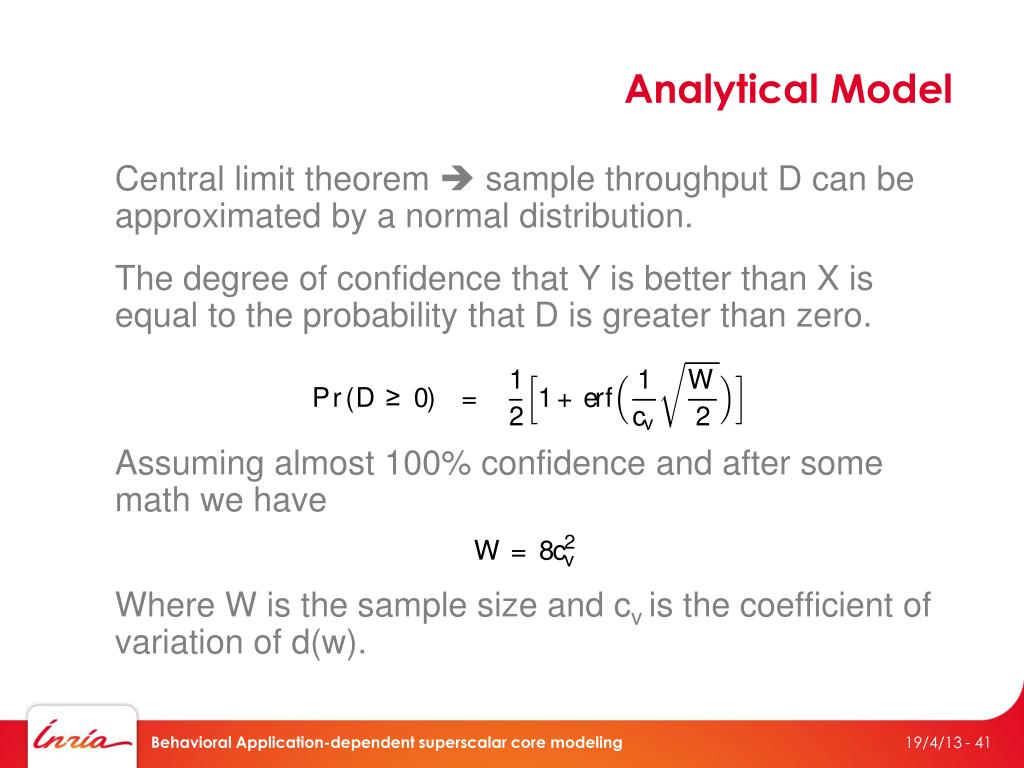 Analytical Model

Central limit theorem ➔ sample throughput D can be approximated by a normal distribution.

The degree of confidence that Y is better than X is equal to the probability that D is greater than zero.

$Pr(D \geq 0) = \frac{1}{2}\left[1 + erf\left(\frac{1}{c_v}\sqrt{\frac{W}{2}}\right)\right]$

Assuming almost 100% confidence and after some math we have

$W = 8c_v^2$

Where W is the sample size and $c_v$ is the coefficient of variation of d(w).

Inria

Behavioral Application-dependent superscalar core modeling

19/4/13 - 41